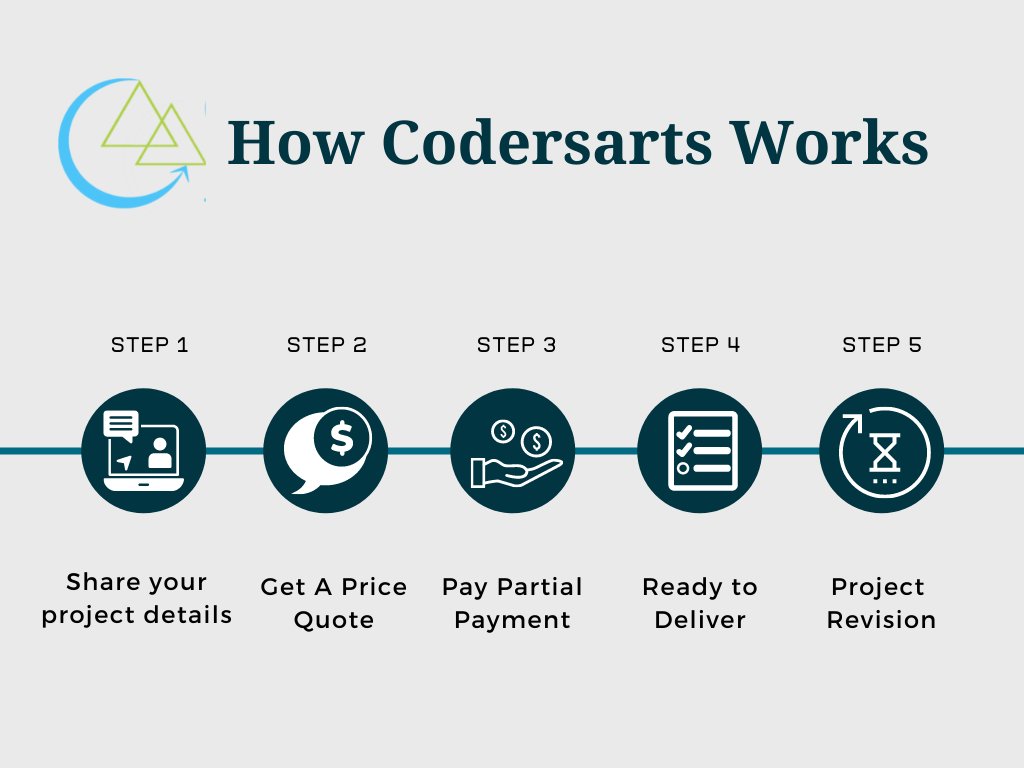 How Codersarts Works

STEP 1

Share your project details

STEP 2

Get A Price Quote

STEP 3

Pay Partial Payment

STEP 4

Ready to Deliver

STEP 5

Project Revision